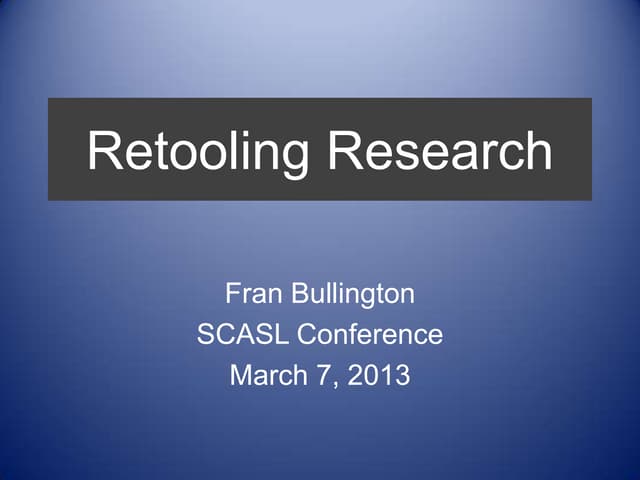 Retooling Research

Fran Bullington
SCASL Conference
March 7, 2013